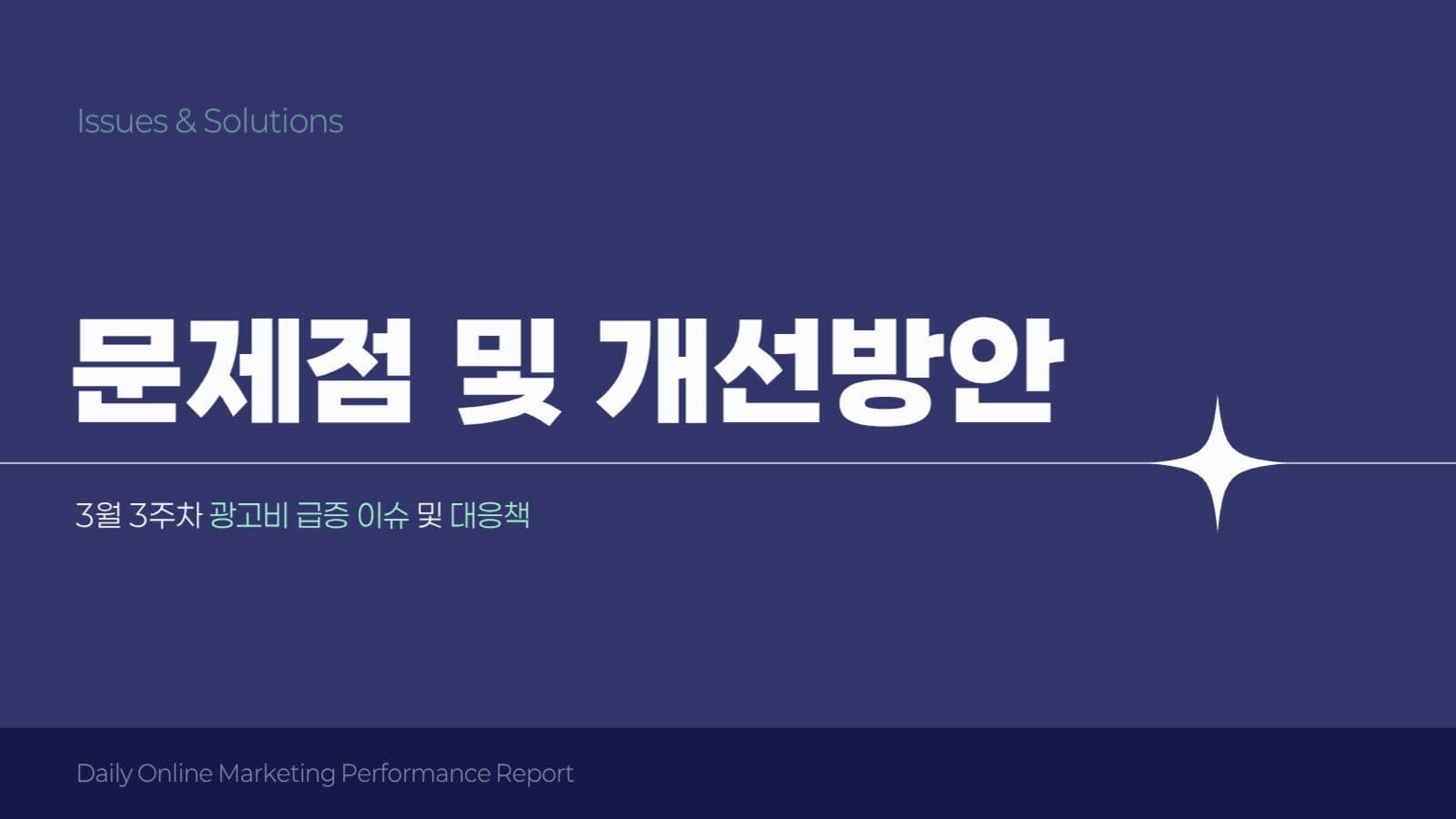 Issues & Solutions

문제점 및 개선방안

3월 3주차 광고비 급증 이슈 및 대응책

Daily Online Marketing Performance Report